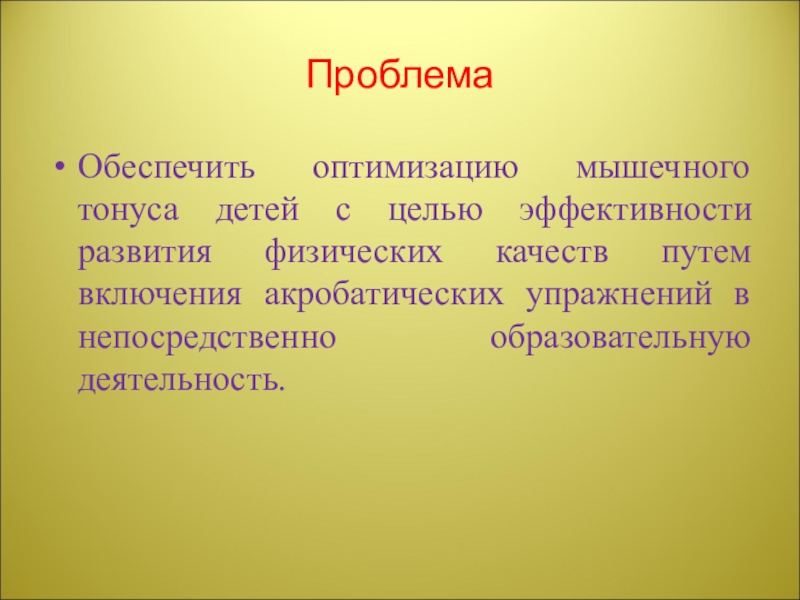 Проблема

• Обеспечить оптимизацию мышечного тонуса детей с целью эффективности развития физических качеств путем включения акробатических упражнений в непосредственно образовательную деятельность.